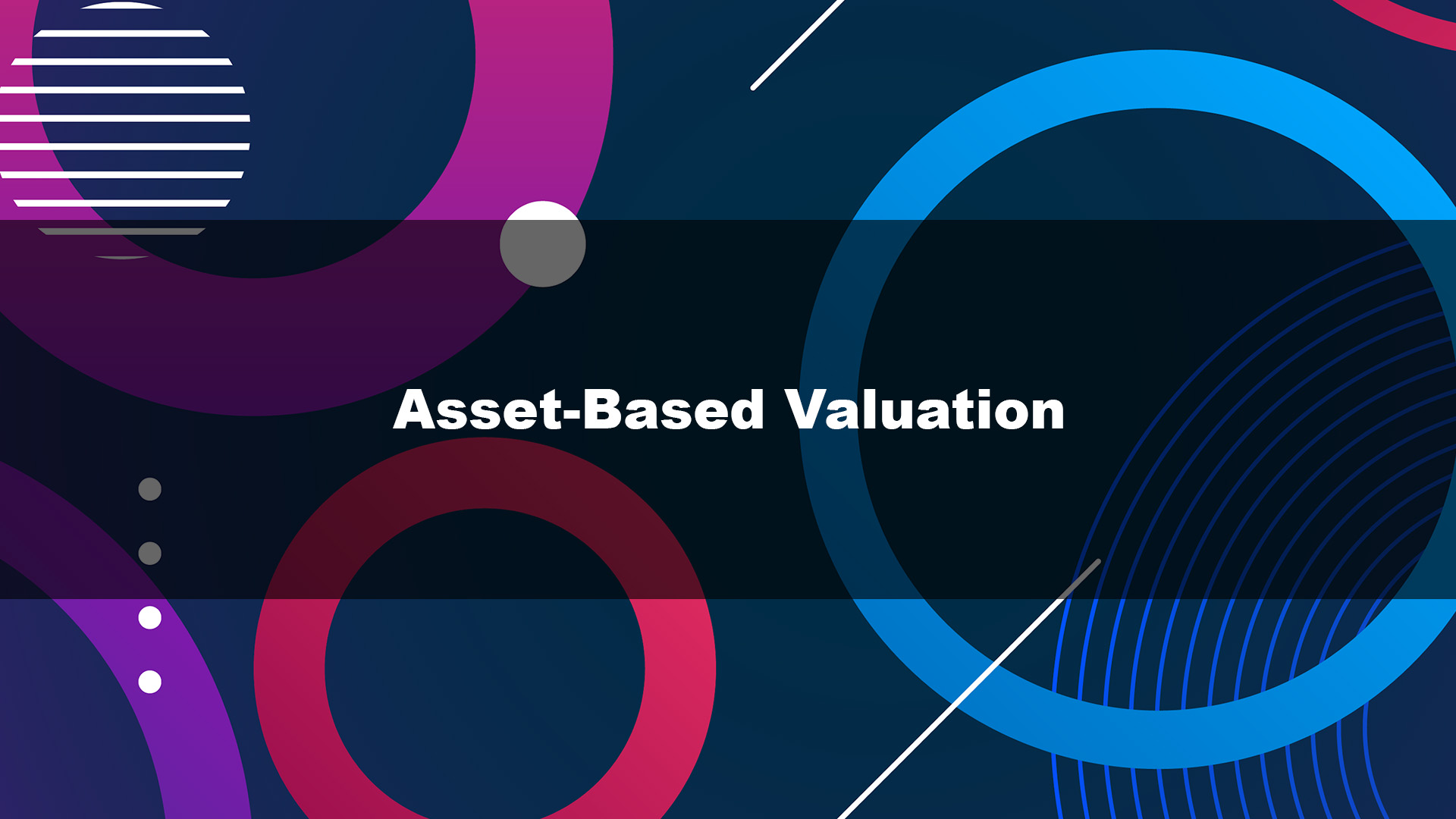 Asset-Based Valuation